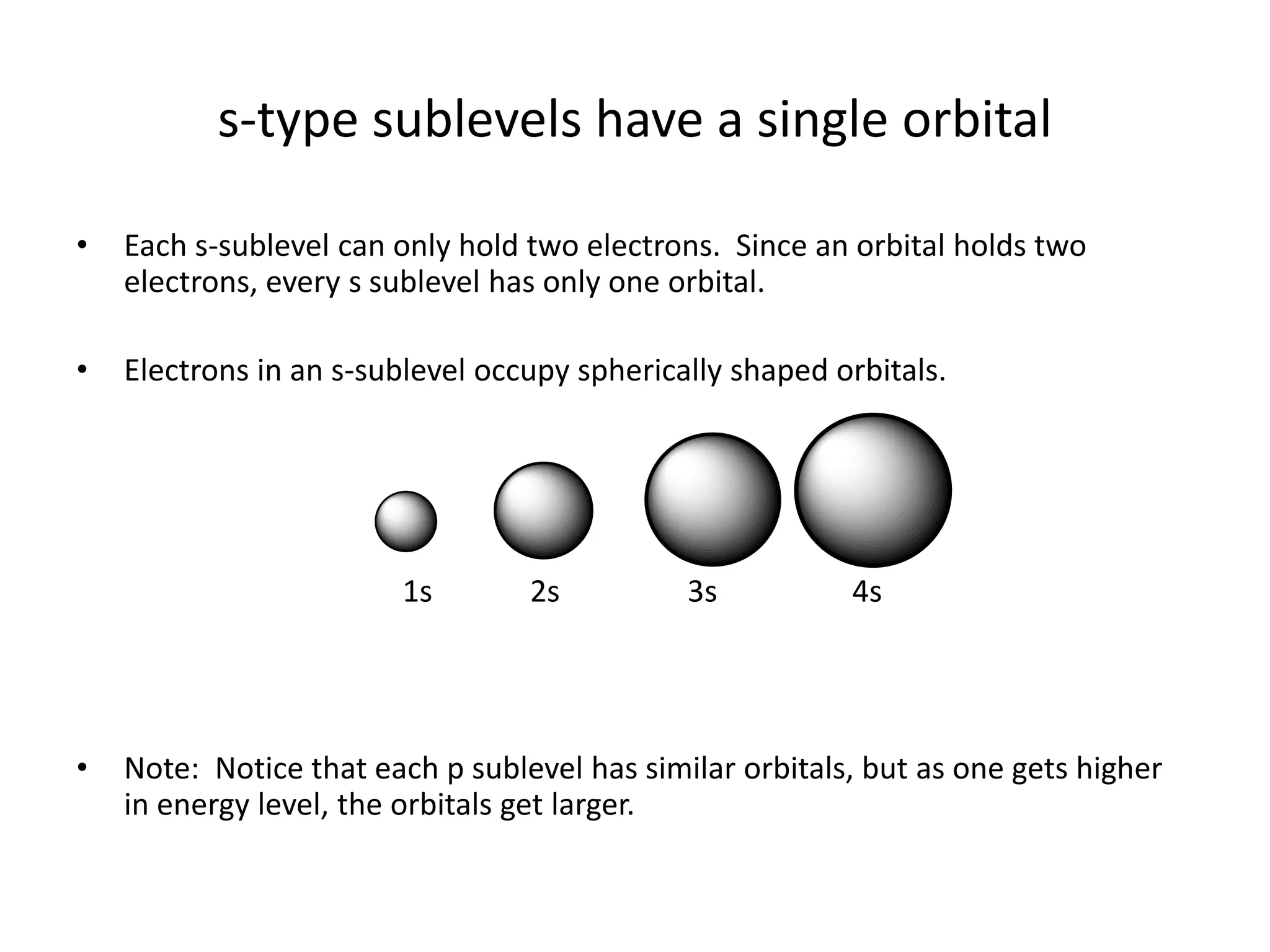 s-type sublevels have a single orbital

• Each s-sublevel can only hold two electrons. Since an orbital holds two electrons, every s sublevel has only one orbital.

• Electrons in an s-sublevel occupy spherically shaped orbitals.

1s 2s 3s 4s

• Note: Notice that each p sublevel has similar orbitals, but as one gets higher in energy level, the orbitals get larger.